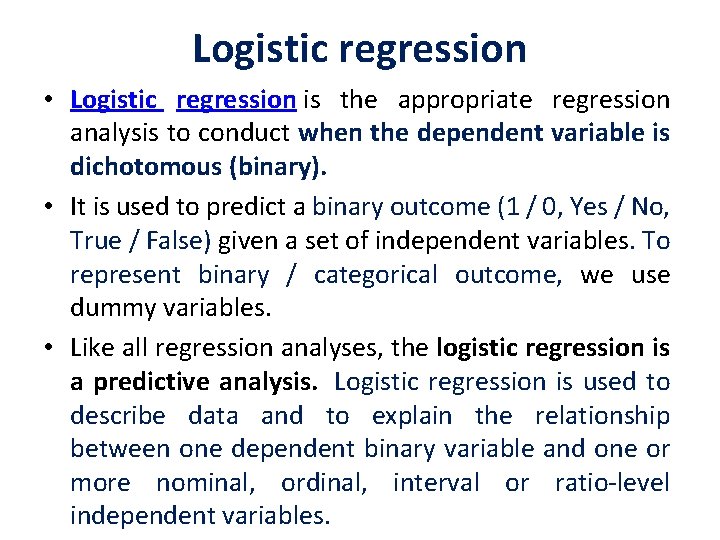 Logistic regression

• Logistic regression is the appropriate regression analysis to conduct when the dependent variable is dichotomous (binary).

• It is used to predict a binary outcome (1 / 0, Yes / No, True / False) given a set of independent variables. To represent binary / categorical outcome, we use dummy variables.

• Like all regression analyses, the logistic regression is a predictive analysis. Logistic regression is used to describe data and to explain the relationship between one dependent binary variable and one or more nominal, ordinal, interval or ratio-level independent variables.